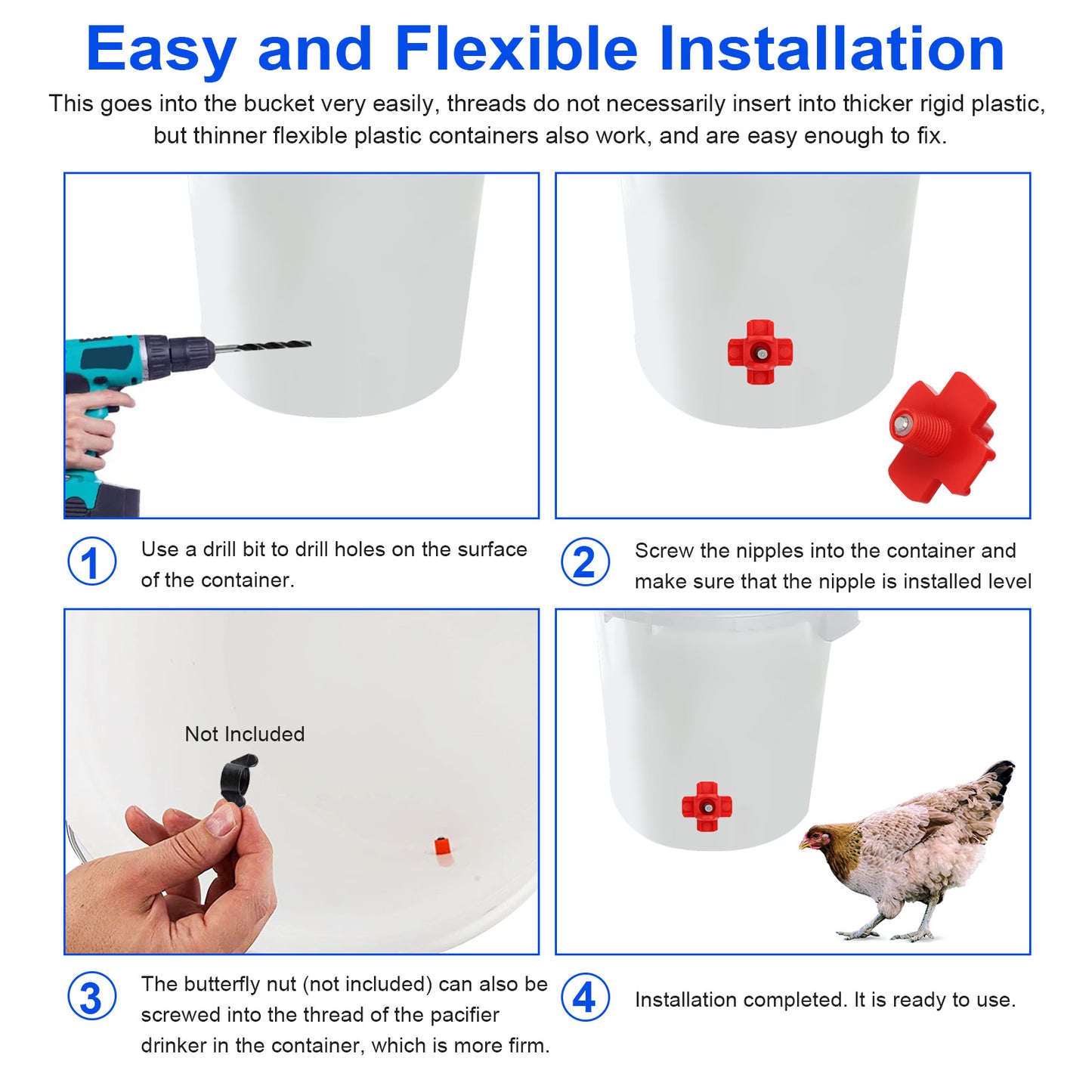 Easy and Flexible Installation

This goes into the bucket very easily, threads do not necessarily insert into thicker rigid plastic, but thinner flexible plastic containers also work, and are easy enough to fix.

1 Use a drill bit to drill holes on the surface of the container.

2 Screw the nipples into the container and make sure that the nipple is installed level

Not Included

3 The butterfly nut (not included) can also be screwed into the thread of the pacifier drinker in the container, which is more firm.

4 Installation completed. It is ready to use.